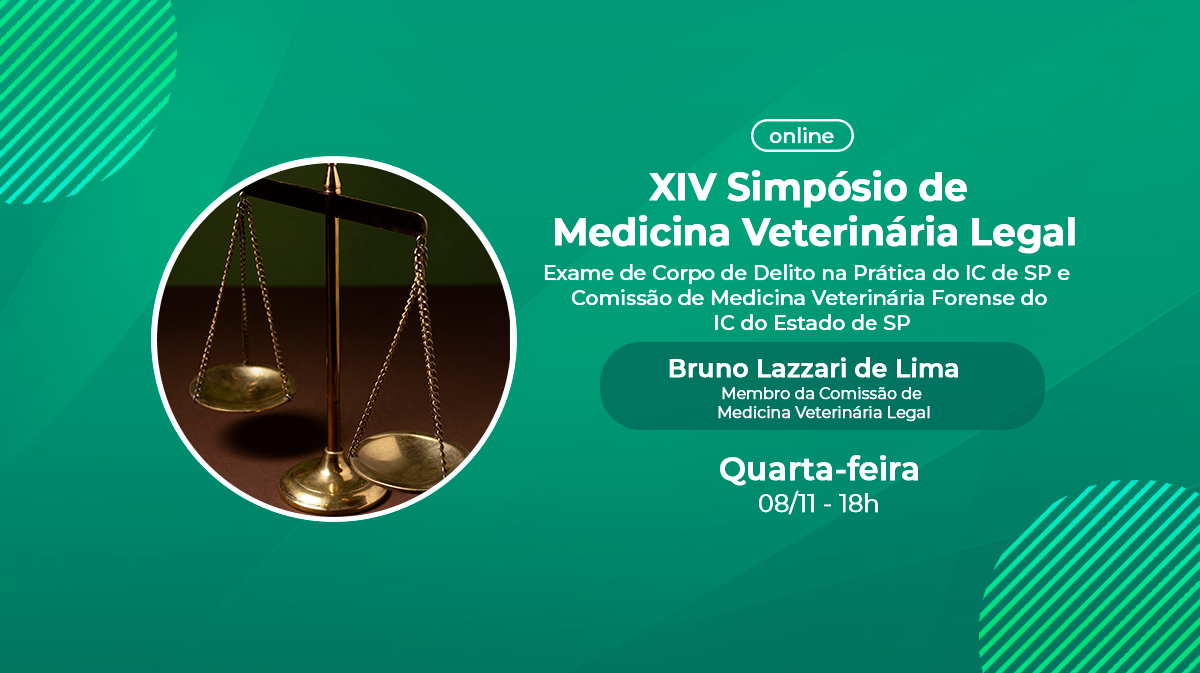 online

XIV Simpósio de Medicina Veterinária Legal

Exame de Corpo de Delito na Prática do IC de SP e Comissão de Medicina Veterinária Forense do IC do Estado de SP

Bruno Lazzari de Lima
Membro da Comissão de Medicina Veterinária Legal

Quarta-feira
08/11 - 18h